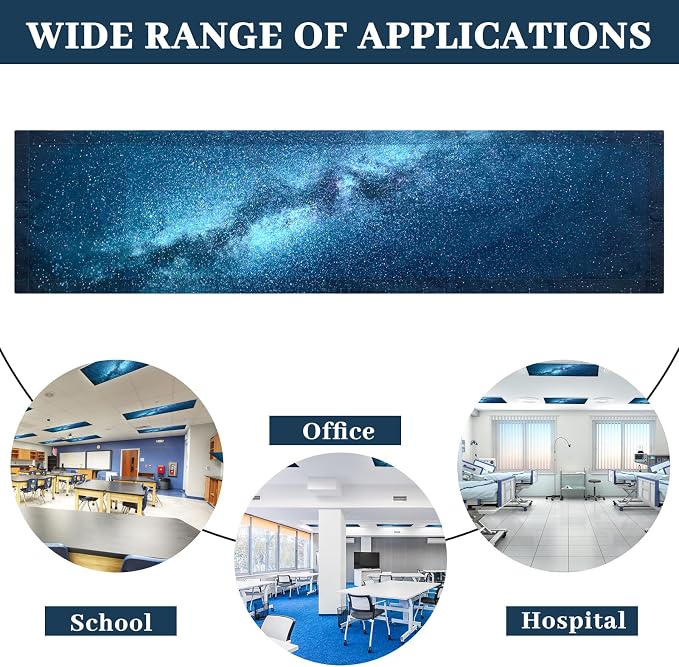 WIDE RANGE OF APPLICATIONS

Office

School

Hospital